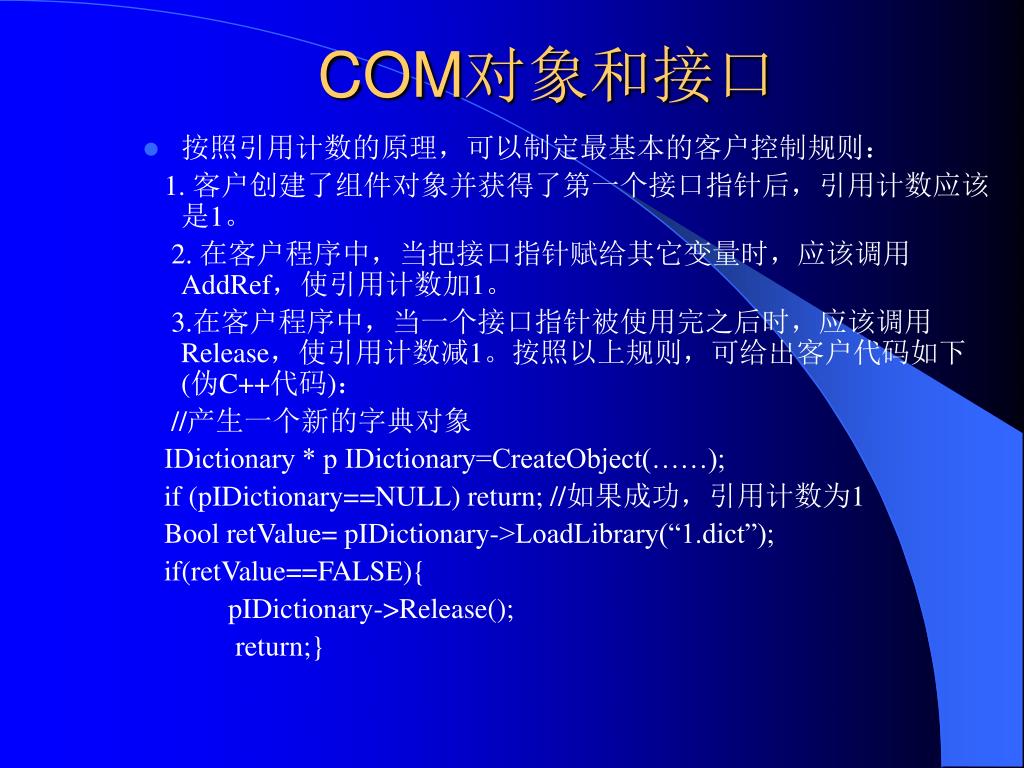 COM对象和接口

按照引用计数的原理，可以制定最基本的客户控制规则：

1. 客户创建了组件对象并获得了第一个接口指针后，引用计数应该是1。

2. 在客户程序中，当把接口指针赋给其它变量时，应该调用AddRef，使引用计数加1。

3.在客户程序中，当一个接口指针被使用完之后时，应该调用Release，使引用计数减1。按照以上规则，可给出客户代码如下(伪C++代码)：

//产生一个新的字典对象

IDictionary * p IDictionary=CreateObject(……);

if (pIDictionary==NULL) return; //如果成功，引用计数为1

Bool retValue= pIDictionary->LoadLibrary(“1.dict”);

if(retValue==FALSE){

pIDictionary->Release();

return;}